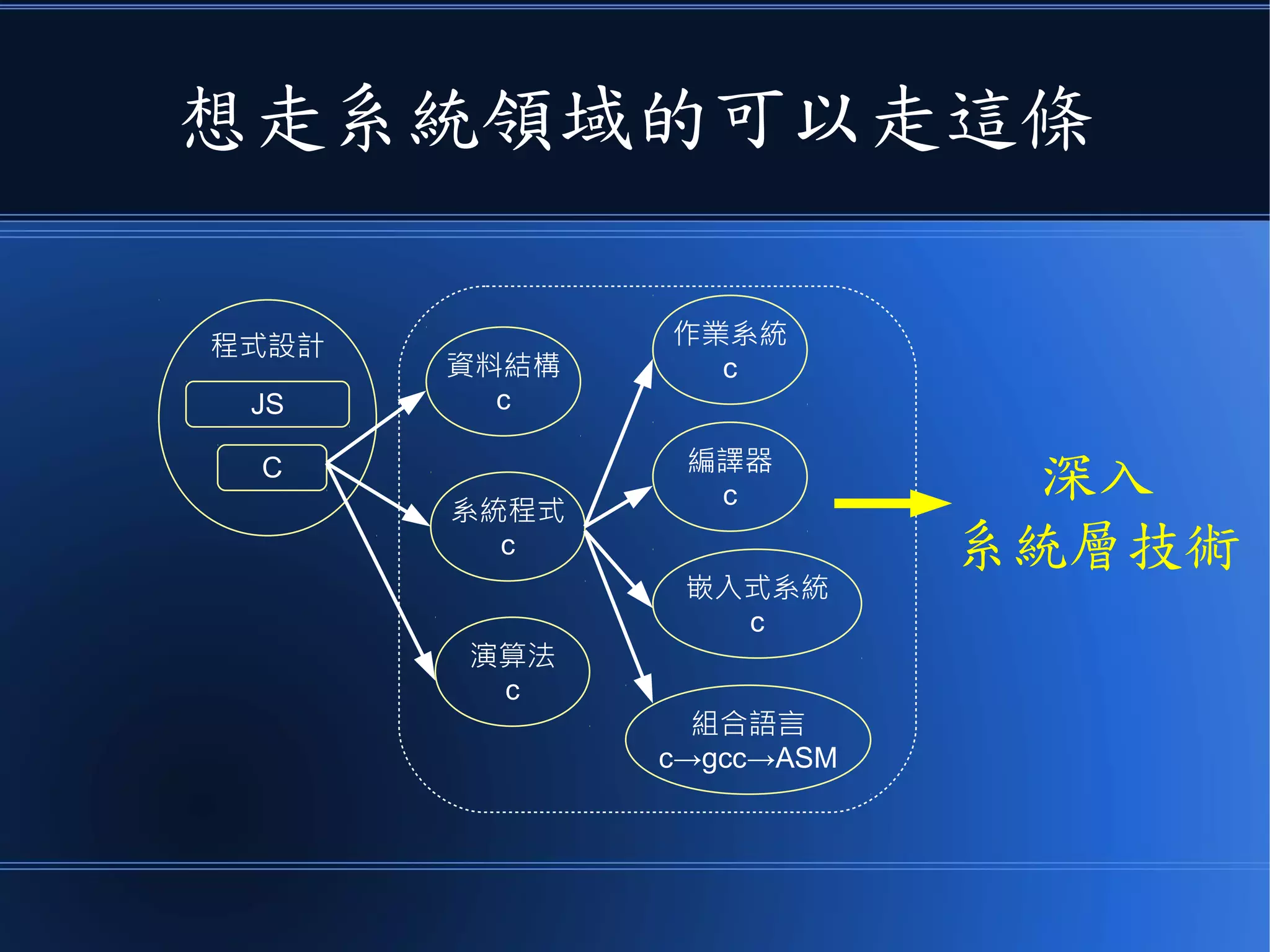 想走系統領域的可以走這條

程式設計

JS

C

資料結構
c

系統程式
c

演算法
c

作業系統
c

編譯器
c

嵌入式系統
c

組合語言
c→gcc→ASM

深入
系統層技術